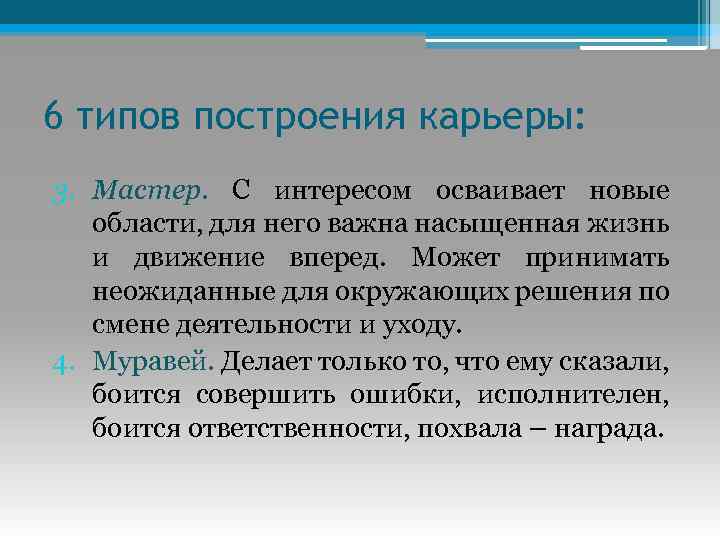 6 типов построения карьеры:

3. Мастер. С интересом осваивает новые области, для него важна насыщенная жизнь и движение вперед. Может принимать неожиданные для окружающих решения по смене деятельности и уходу.

4. Муравей. Делает только то, что ему сказали, боится совершить ошибки, исполнителен, боится ответственности, похвала – награда.